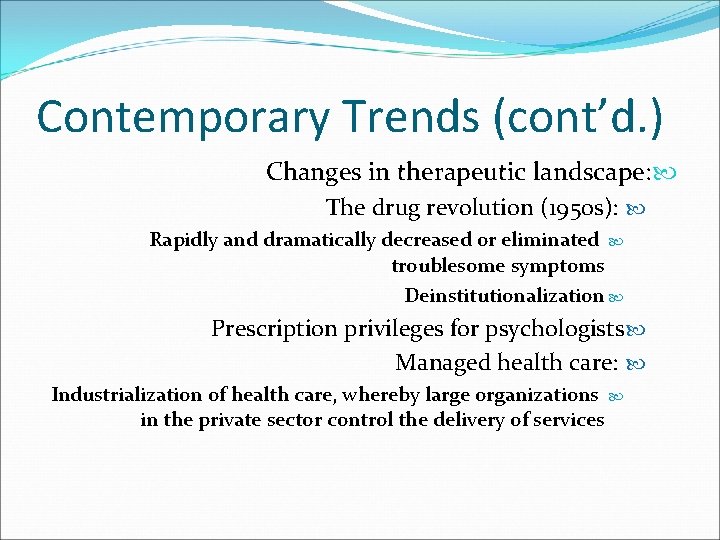 Contemporary Trends (cont'd.)

Changes in therapeutic landscape:

The drug revolution (1950s):

Rapidly and dramatically decreased or eliminated troublesome symptoms

Deinstitutionalization

Prescription privileges for psychologists

Managed health care:

Industrialization of health care, whereby large organizations in the private sector control the delivery of services